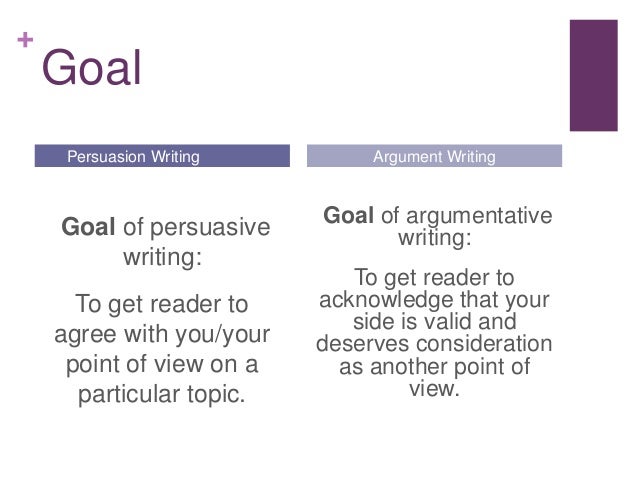 + Goal

Persuasion Writing

Goal of persuasive writing:

To get reader to agree with you/your point of view on a particular topic.

Argument Writing

Goal of argumentative writing:

To get reader to acknowledge that your side is valid and deserves consideration as another point of view.